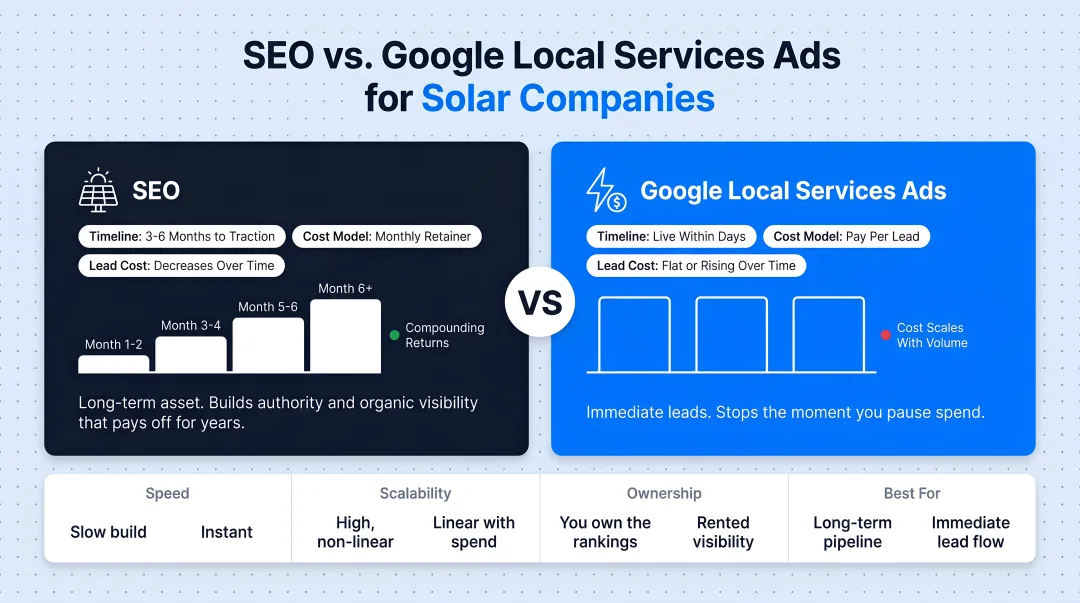 SEO vs. Google Local Services Ads for Solar Companies

SEO

Timeline: 3-6 Months to Traction
Cost Model: Monthly Retainer
Lead Cost: Decreases Over Time

Month 1-2
Month 3-4
Month 5-6
Month 6+

Compounding Returns

Long-term asset. Builds authority and organic visibility that pays off for years.

VS

Google Local Services Ads

Timeline: Live Within Days
Cost Model: Pay Per Lead
Lead Cost: Flat or Rising Over Time

Cost Scales With Volume

Immediate leads. Stops the moment you pause spend.

| Speed | | Scalability | | Ownership | | Best For | |
|---|---|---|---|---|---|---|---|
| Slow build | Instant | High, non-linear | Linear with spend | You own the rankings | Rented visibility | Long-term pipeline | Immediate lead flow |